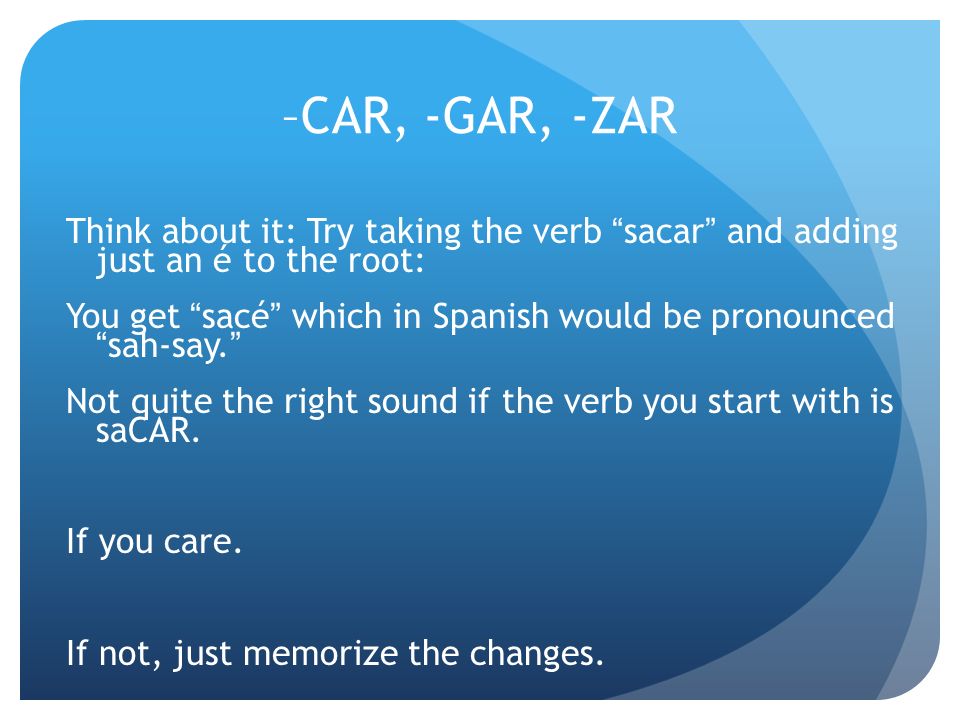 –CAR, -GAR, -ZAR

Think about it: Try taking the verb “sacar” and adding just an é to the root:

You get “sacé” which in Spanish would be pronounced “sah-say.”

Not quite the right sound if the verb you start with is saCAR.

If you care.

If not, just memorize the changes.